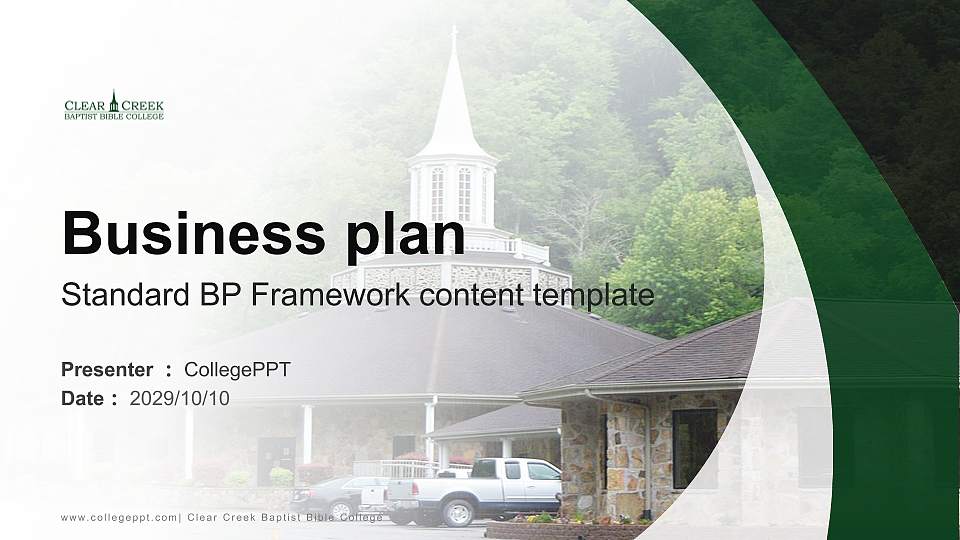 CLEAR CREEK
BAPTIST BIBLE COLLEGE

Business plan

Standard BP Framework content template

Presenter : CollegePPT

Date : 2029/10/10

www.collegeppt.com| Clear Creek Baptist Bible College